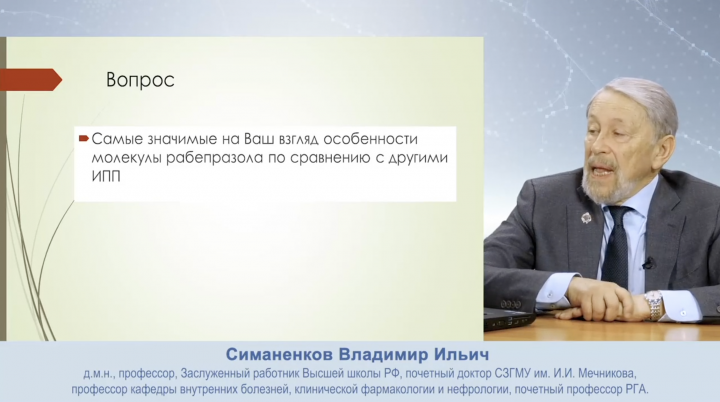 Вопрос

Самые значимые на Ваш взгляд особенности молекулы рабепразола по сравнению с другими ИПП

Симаненков Владимир Ильич

д.м.н., профессор, Заслуженный работник Высшей школы РФ, почетный доктор СЗГМУ им. И.И. Мечникова, профессор кафедры внутренних болезней, клинической фармакологии и нефрологии, почетный профессор РГА.